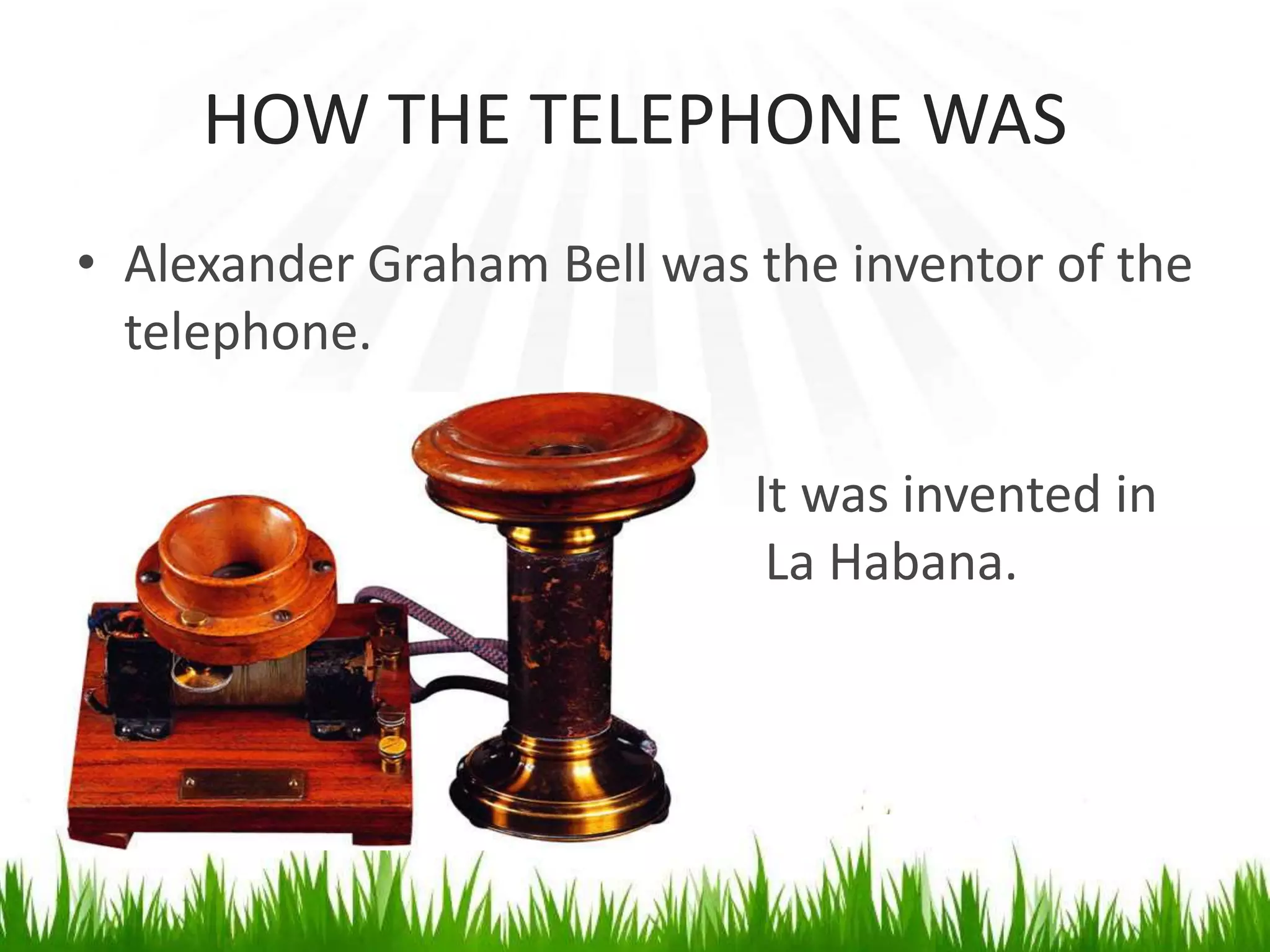 HOW THE TELEPHONE WAS

• Alexander Graham Bell was the inventor of the telephone.

It was invented in La Habana.